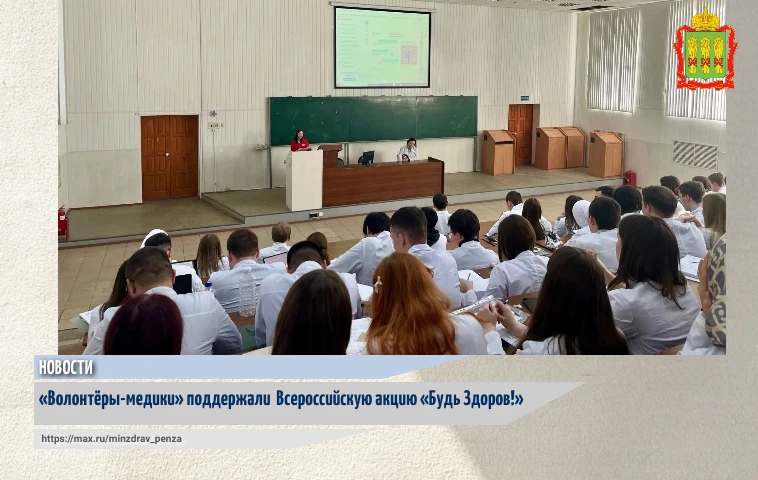 НОВОСТИ

«Волонтёры-медики» поддержали Всероссийскую акцию «Будь Здоров!»

https://max.ru/minzdrav_penza